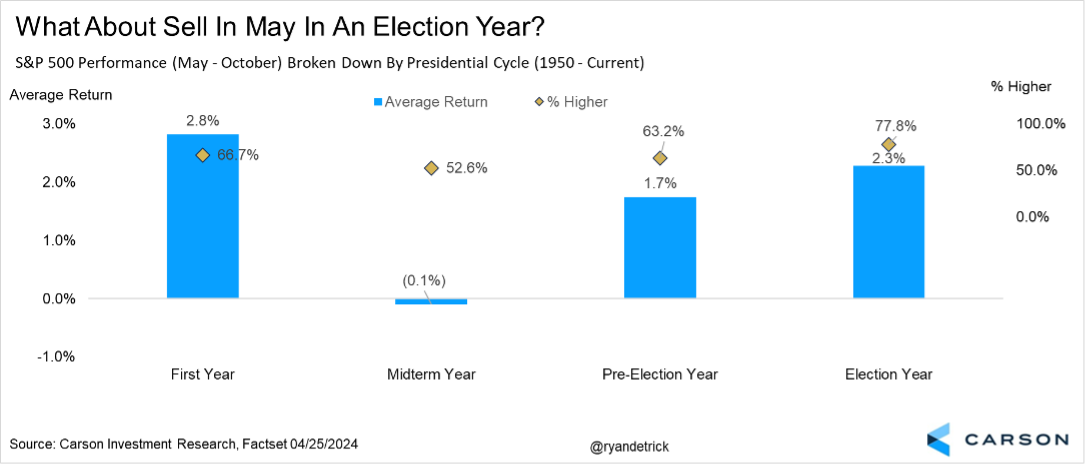 What About Sell In May In An Election Year?

S&P 500 Performance (May - October) Broken Down By Presidential Cycle (1950 - Current)

Average Return

Average Return

% Higher

% Higher

3.0%
2.0%
1.0%
0.0%
-1.0%

100.0%
50.0%
0.0%

2.8%
66.7%
52.6%
(0.1%)
63.2%
1.7%
77.8%
2.3%

First Year
Midterm Year
Pre-Election Year
Election Year

Source: Carson Investment Research, Factset 04/25/2024

@ryandetrick

CARSON